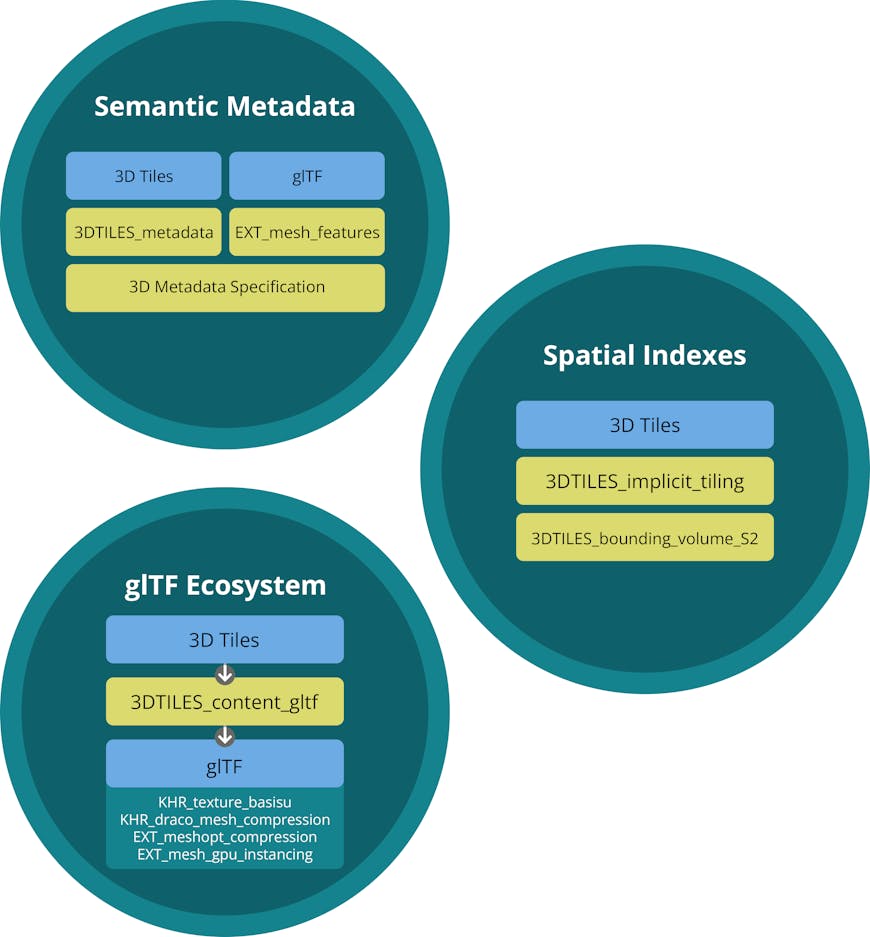 Semantic Metadata

3D Tiles

glTF

3DTILES_metadata

EXT_mesh_features

3D Metadata Specification

Spatial Indexes

3D Tiles

3DTILES_implicit_tiling

3DTILES_bounding_volume_S2

glTF Ecosystem

3D Tiles

3DTILES_content_gltf

glTF

KHR_texture_basisu
KHR_draco_mesh_compression
EXT_meshopt_compression
EXT_mesh_gpu_instancing